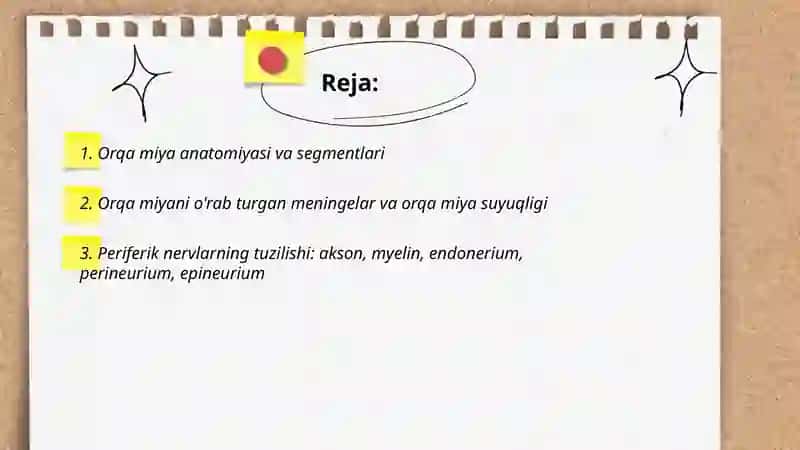 Reja:

1. Orqa miya anatomiyasi va segmentlari

2. Orqa miyani o'rab turgan meningelar va orqa miya suyuqligi

3. Periferik nervlarning tuzilishi: akson, myelin, endonerium, perineurium, epineurium